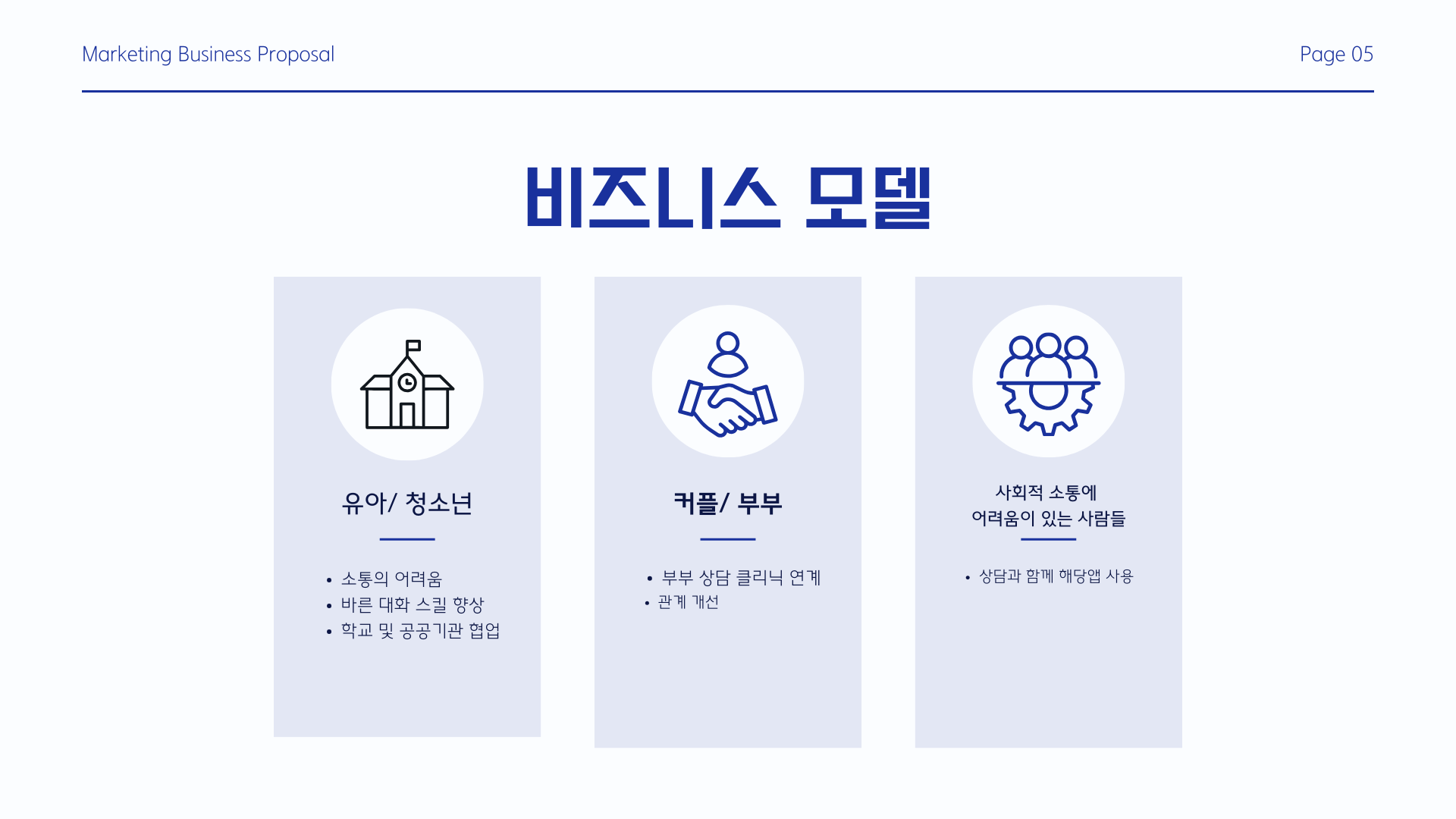 Marketing Business Proposal

Page 05

비즈니스 모델

유아/ 청소년

• 소통의 어려움
• 바른 대화 스킬 향상
• 학교 및 공공기관 협업

커플/ 부부

• 부부 상담 클리닉 연계
• 관계 개선

사회적 소통에
어려움이 있는 사람들

• 상담과 함께 해당앱 사용